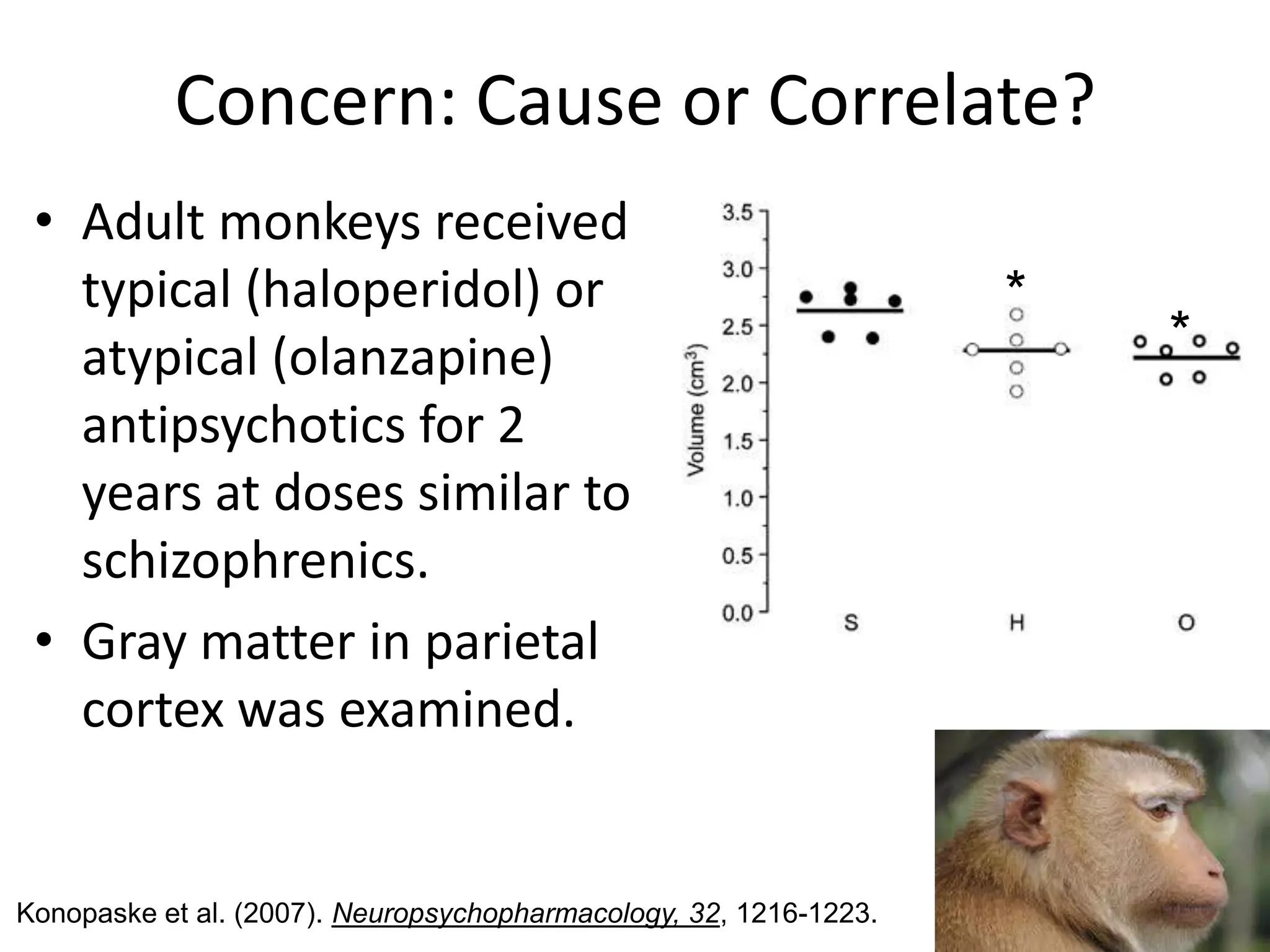 Concern: Cause or Correlate?

• Adult monkeys received typical (haloperidol) or atypical (olanzapine) antipsychotics for 2 years at doses similar to schizophrenics.

• Gray matter in parietal cortex was examined.

3.5
3.0
2.5
2.0
1.5
1.0
0.5
0.0
Volume ($cm^3$)
*
*
S
H
O

Konopaske et al. (2007). Neuropsychopharmacology, 32, 1216-1223.